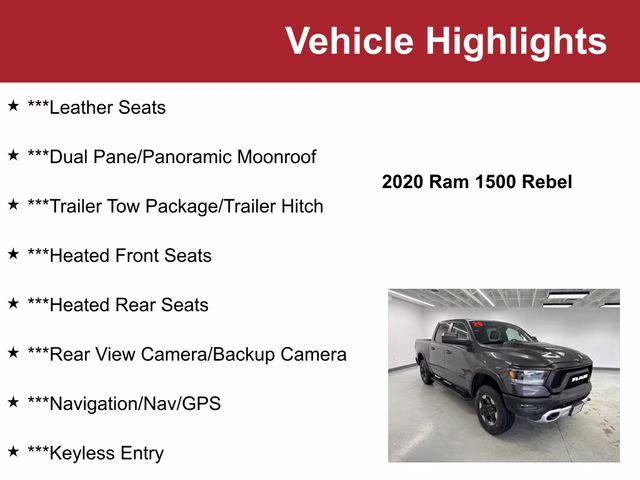 Vehicle Highlights

★ ***Leather Seats

★ ***Dual Pane/Panoramic Moonroof

★ ***Trailer Tow Package/Trailer Hitch

★ ***Heated Front Seats

★ ***Heated Rear Seats

★ ***Rear View Camera/Backup Camera

★ ***Navigation/Nav/GPS

★ ***Keyless Entry

2020 Ram 1500 Rebel

RAM